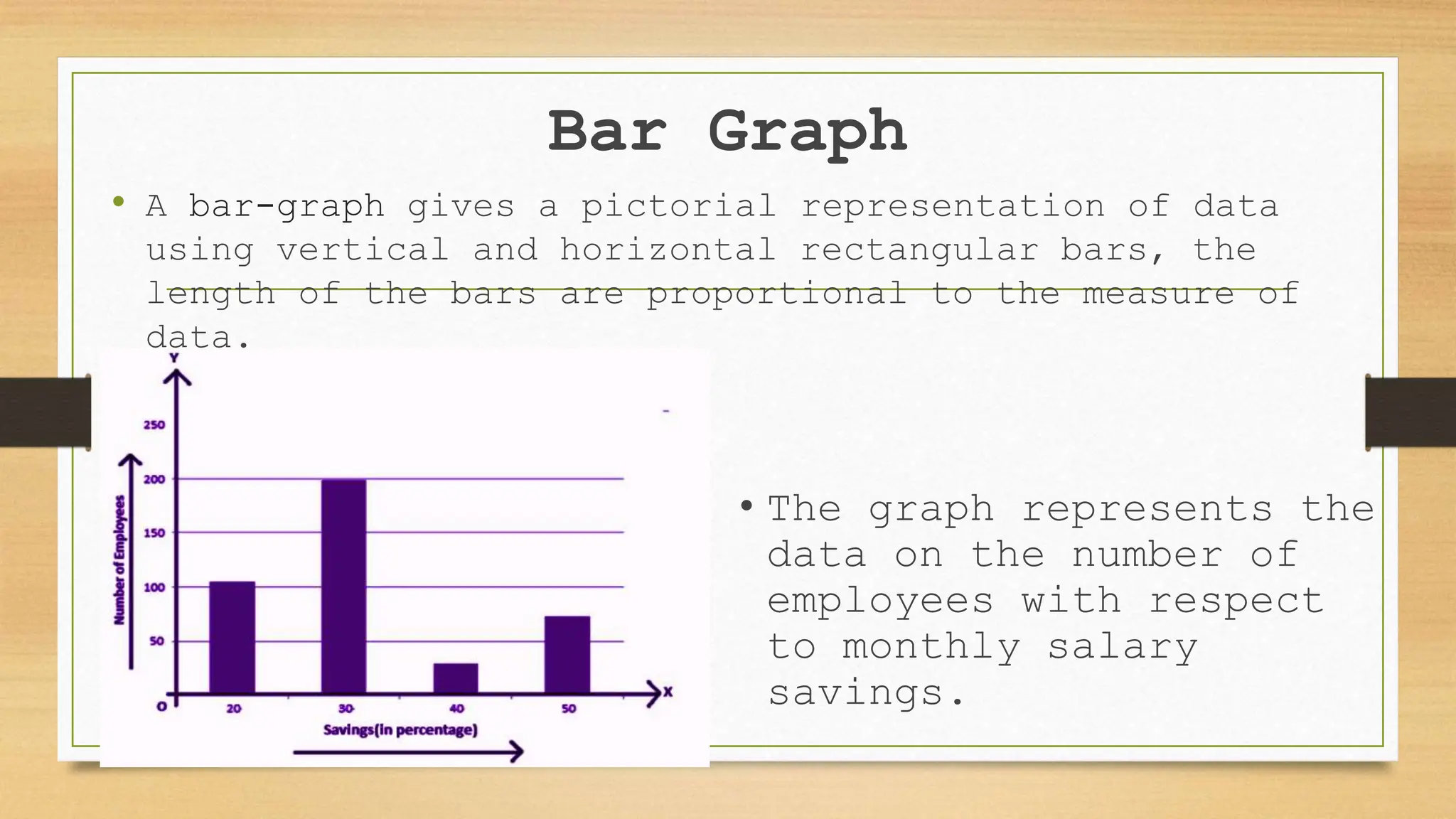 Bar Graph

• A bar-graph gives a pictorial representation of data using vertical and horizontal rectangular bars, the length of the bars are proportional to the measure of data.

Y
250
200
150
100
50
O
Number of Employees
20
30
40
50
X
Savings(in percentage)

• The graph represents the data on the number of employees with respect to monthly salary savings.